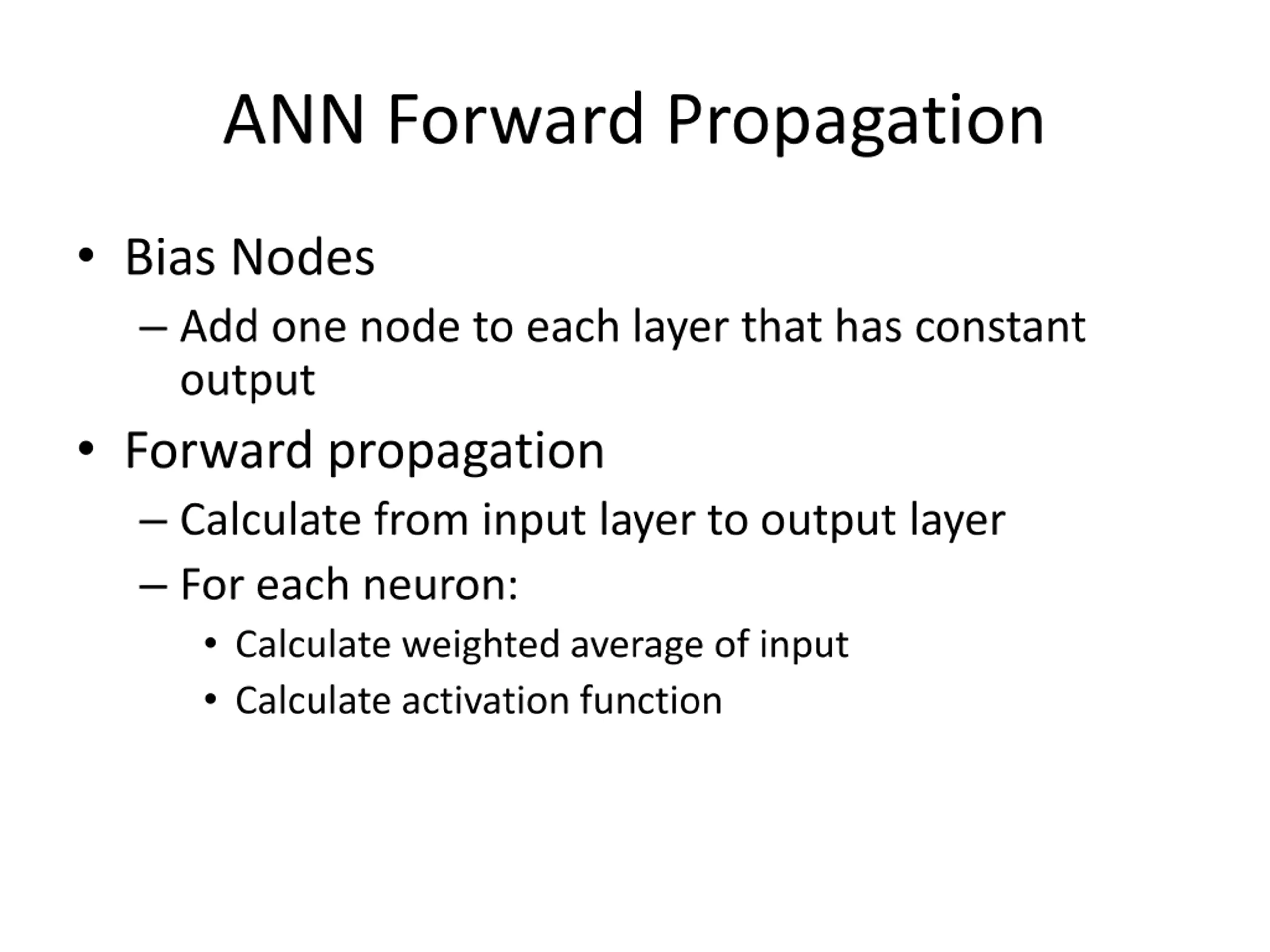 ANN Forward Propagation

• Bias Nodes
  – Add one node to each layer that has constant output
• Forward propagation
  – Calculate from input layer to output layer
  – For each neuron:
    • Calculate weighted average of input
    • Calculate activation function